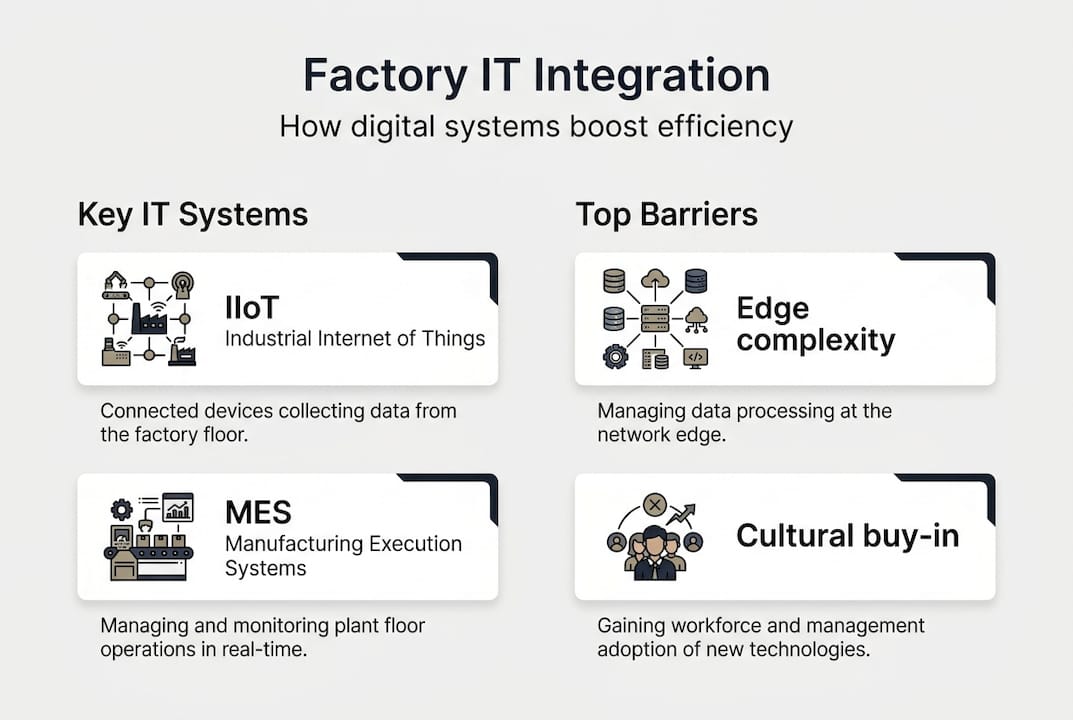 Factory IT Integration

How digital systems boost efficiency

Key IT Systems

IIoT
Industrial Internet of Things

Connected devices collecting data from the factory floor.

MES
Manufacturing Execution Systems

Managing and monitoring plant floor operations in real-time.

Top Barriers

Edge complexity

Managing data processing at the network edge.

Cultural buy-in

Gaining workforce and management adoption of new technologies.